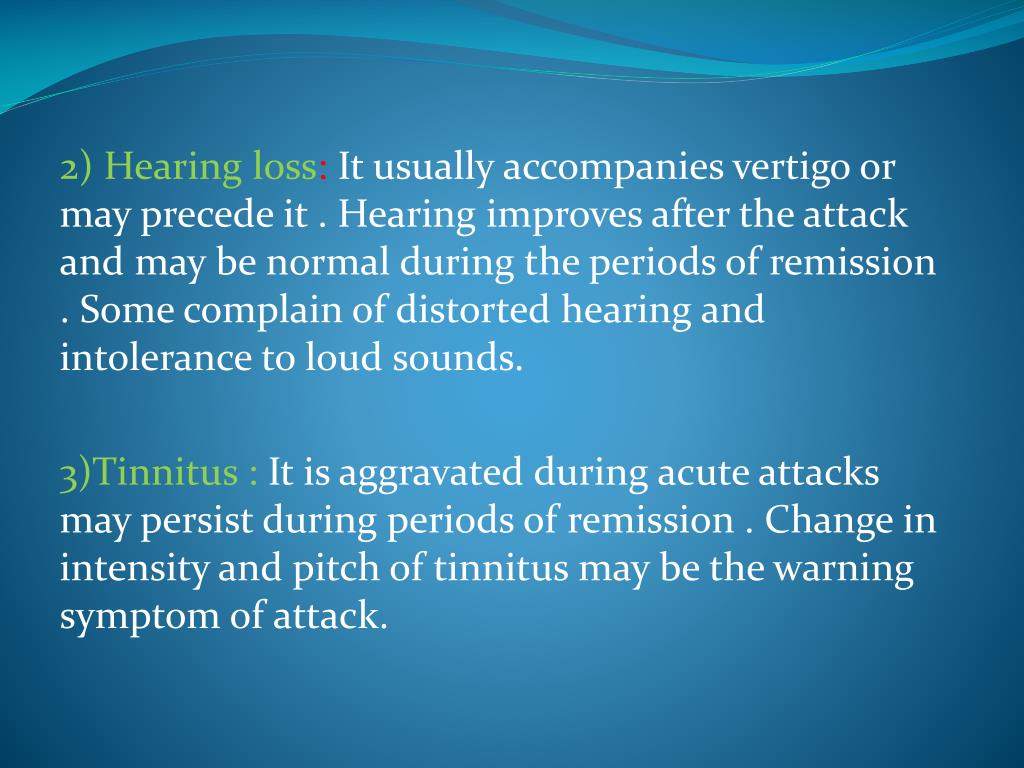 2) Hearing loss: It usually accompanies vertigo or may precede it . Hearing improves after the attack and may be normal during the periods of remission . Some complain of distorted hearing and intolerance to loud sounds.

3)Tinnitus : It is aggravated during acute attacks may persist during periods of remission . Change in intensity and pitch of tinnitus may be the warning symptom of attack.